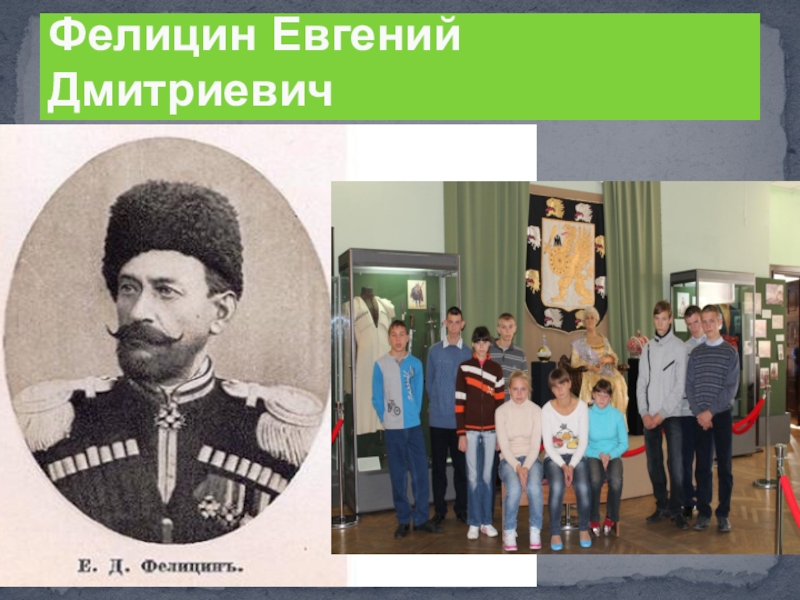 Фелицин Евгений Дмитриевич

Е. Д. Фелицинъ.